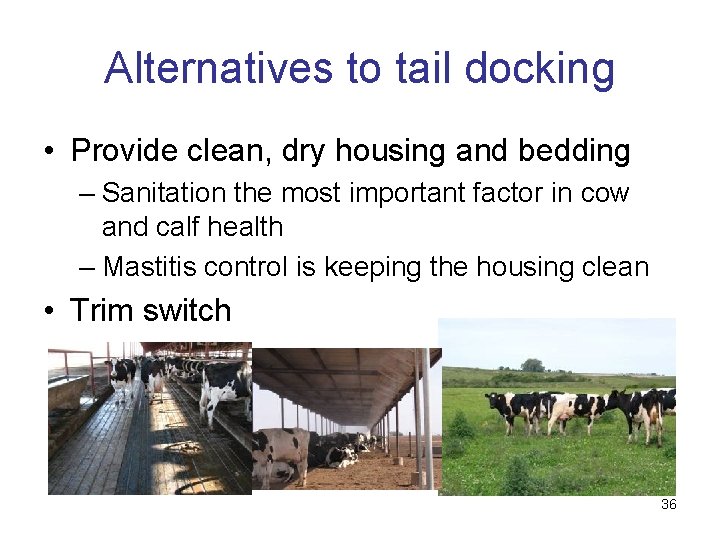 Alternatives to tail docking

• Provide clean, dry housing and bedding
– Sanitation the most important factor in cow and calf health
– Mastitis control is keeping the housing clean
• Trim switch

36